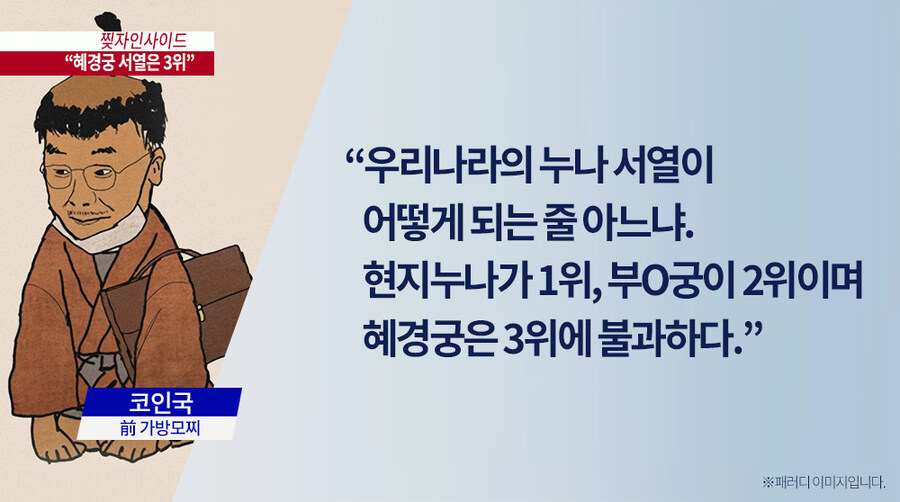 찢자인사이드
“혜경궁 서열은 3위”

코인국
前 가방모찌

“우리나라의 누나 서열이 어떻게 되는 줄 아느냐. 현지누나가 1위, 부O궁이 2위이며 혜경궁은 3위에 불과하다.”

※패러디 이미지입니다.